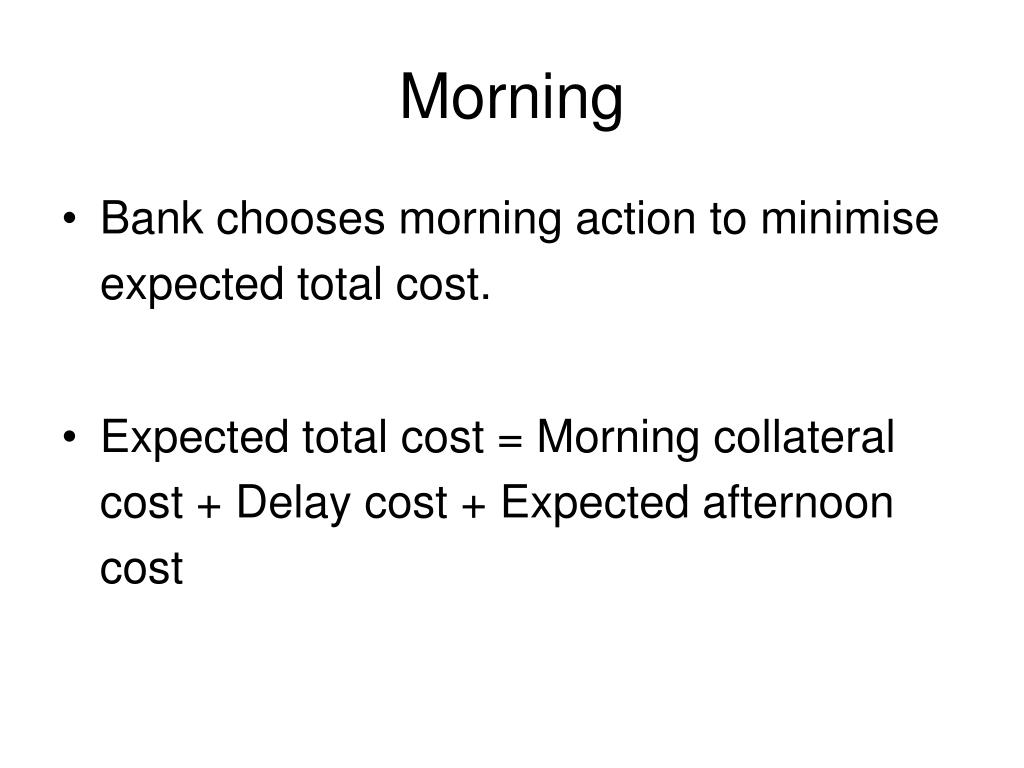 Morning

• Bank chooses morning action to minimise expected total cost.

• Expected total cost = Morning collateral cost + Delay cost + Expected afternoon cost